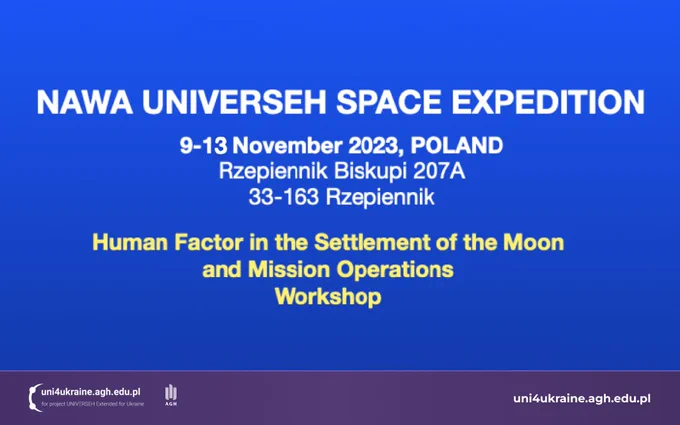 NAWA UNIVERSEH SPACE EXPEDITION

9-13 November 2023, POLAND
Rzepiennik Biskupi 207A
33-163 Rzepiennik

Human Factor in the Settlement of the Moon and Mission Operations Workshop

uni4ukraine.agh.edu.pl
for project UNIVERSEH Extended for Ukraine

AGH

uni4ukraine.agh.edu.pl